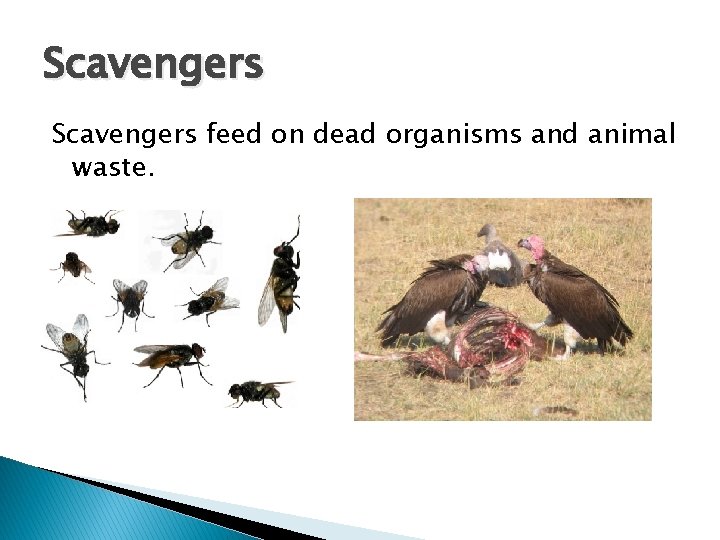 Scavengers

Scavengers feed on dead organisms and animal waste.